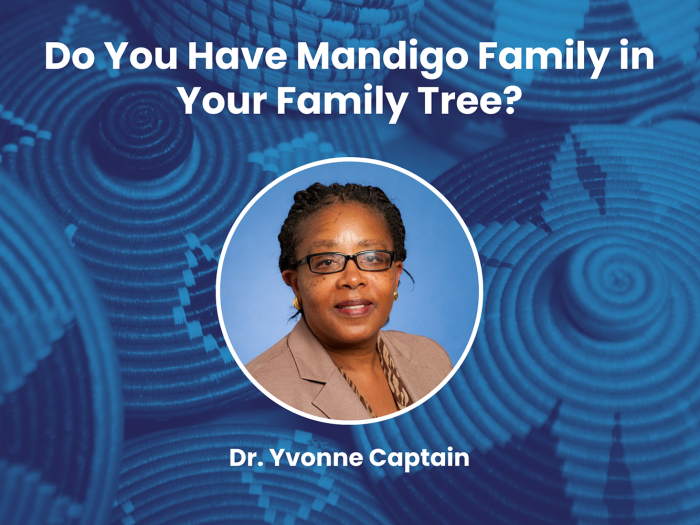 Do You Have Mandigo Family in Your Family Tree?

Dr. Yvonne Captain